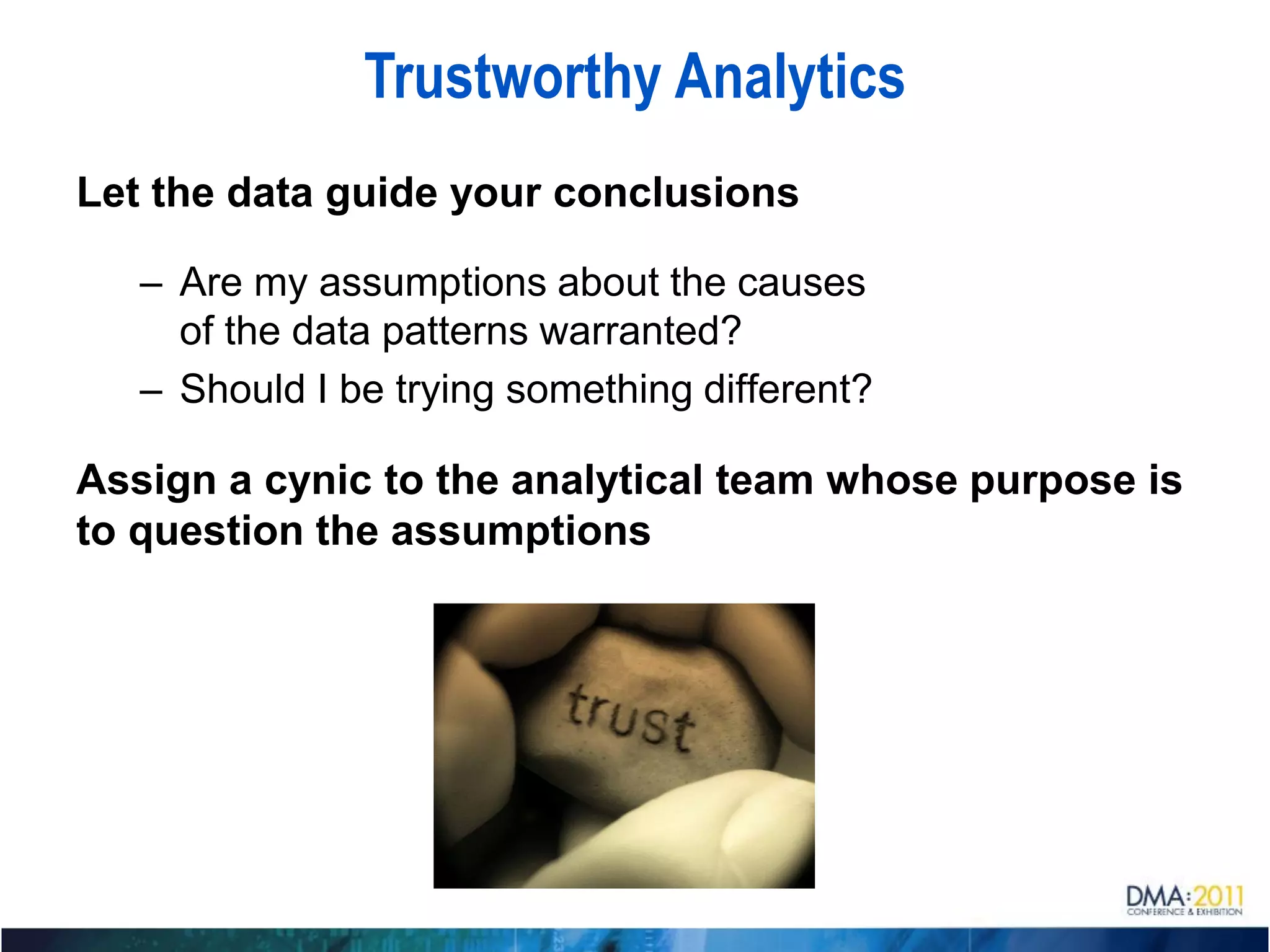 Trustworthy Analytics

Let the data guide your conclusions

– Are my assumptions about the causes of the data patterns warranted?

– Should I be trying something different?

Assign a cynic to the analytical team whose purpose is to question the assumptions

trust

DMA:2011
CONFERENCE & EXHIBITION